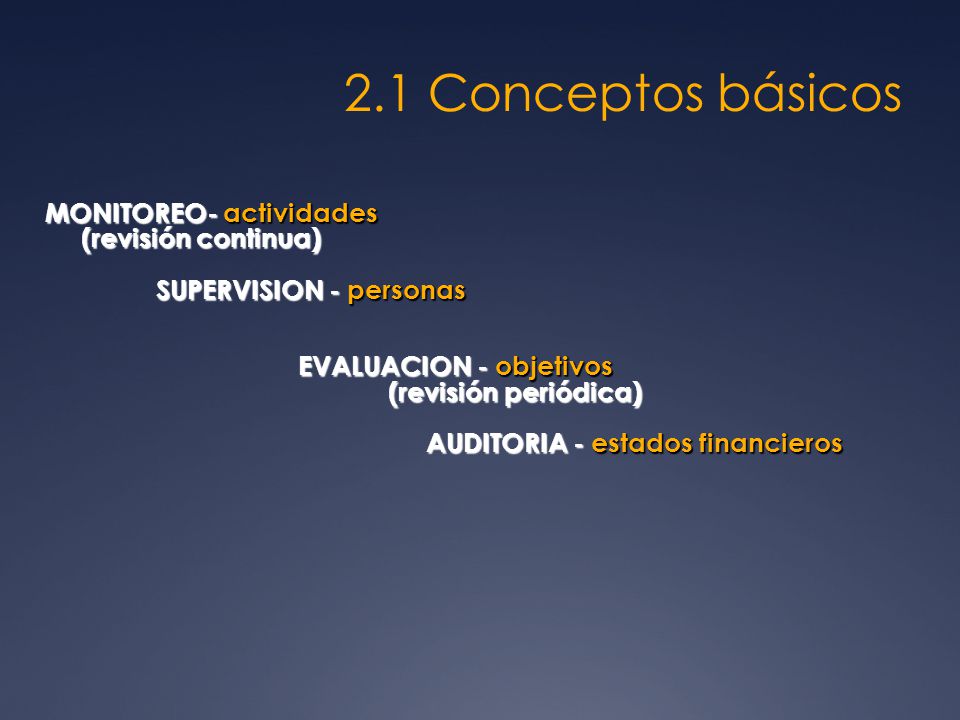 2.1 Conceptos básicos

MONITOREO- actividades
(revisión continua)

SUPERVISION - personas

EVALUACION - objetivos
(revisión periódica)

AUDITORIA - estados financieros